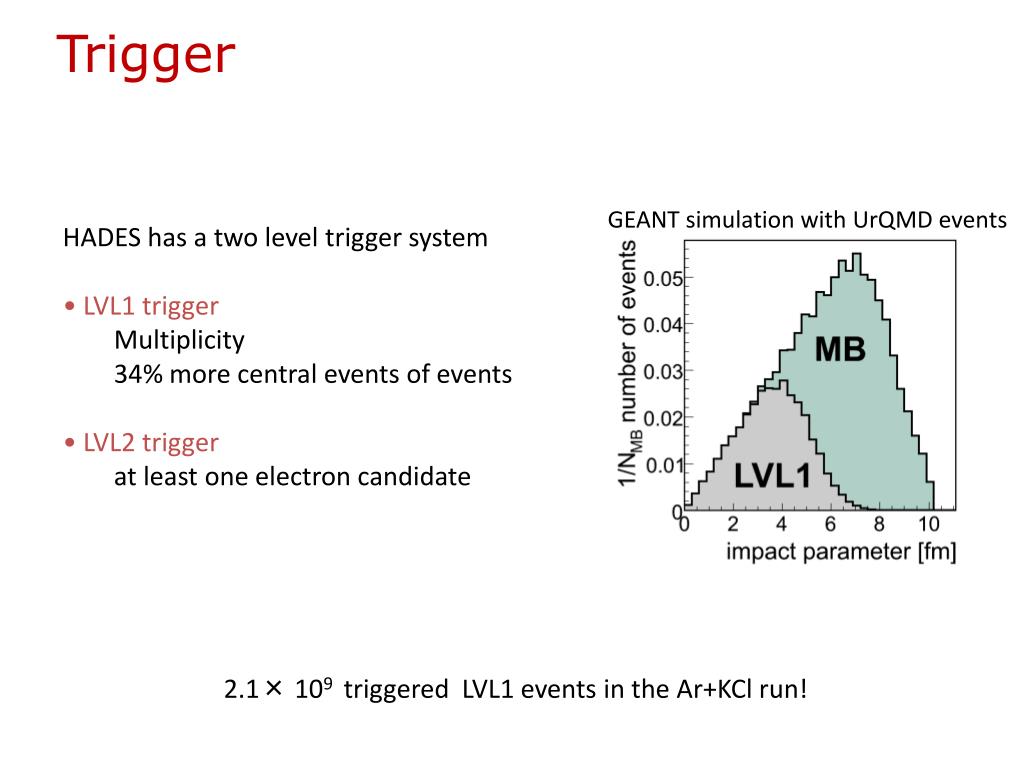 Trigger

HADES has a two level trigger system

• LVL1 trigger
Multiplicity
34% more central events of events

• LVL2 trigger
at least one electron candidate

GEANT simulation with UrQMD events

$1/N_{MB}$ number of events

0.05
0.04
0.03
0.02
0.01
0

MB

LVL1

0 2 4 6 8 10

impact parameter [fm]

$2.1 \times 10^9$ triggered LVL1 events in the Ar+KCl run!